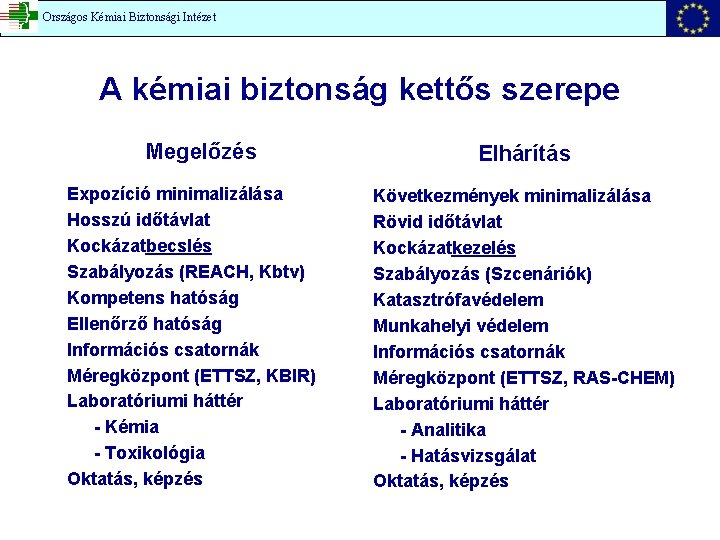 Országos Kémiai Biztonsági Intézet

A kémiai biztonság kettős szerepe

Megelőzés

Expozíció minimalizálása
Hosszú időtávlat
Kockázatbecslés
Szabályozás (REACH, Kbtv)
Kompetens hatóság
Ellenőrző hatóság
Információs csatornák
Méregközpont (ETTSZ, KBIR)
Laboratóriumi háttér
- Kémia
- Toxikológia
Oktatás, képzés

Elhárítás

Következmények minimalizálása
Rövid időtávlat
Kockázatkezelés
Szabályozás (Szcenáriók)
Katasztrófavédelem
Munkahelyi védelem
Információs csatornák
Méregközpont (ETTSZ, RAS-CHEM)
Laboratóriumi háttér
- Analitika
- Hatásvizsgálat
Oktatás, képzés